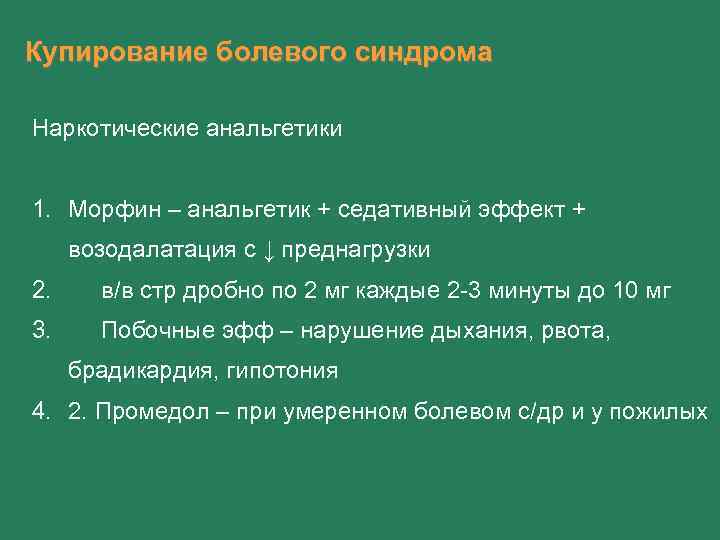 Купирование болевого синдрома

Наркотические анальгетики

1. Морфин – анальгетик + седативный эффект + возодалатация с ↓ преднагрузки
2. в/в стр дробно по 2 мг каждые 2-3 минуты до 10 мг
3. Побочные эфф – нарушение дыхания, рвота, брадикардия, гипотония
4. 2. Промедол – при умеренном болевом с/др и у пожилых